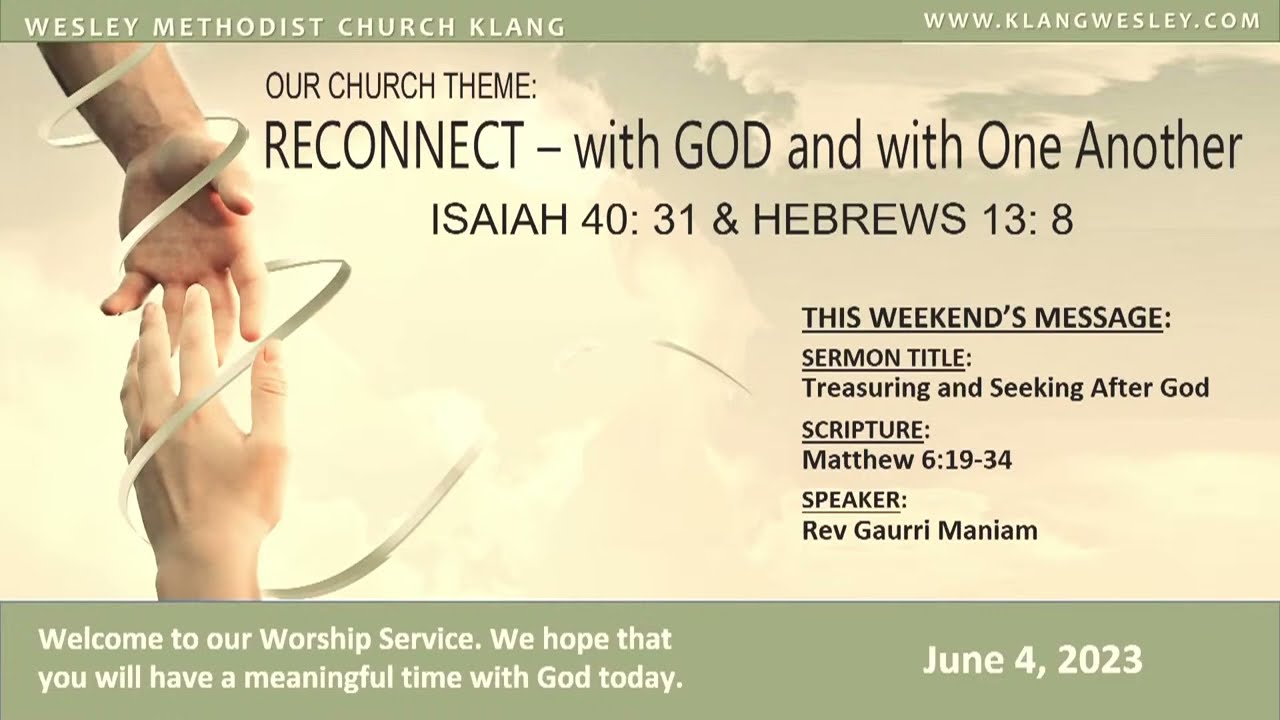 WESLEY METHODIST CHURCH KLANG

WWW.KLANGWESLEY.COM

OUR CHURCH THEME:

RECONNECT – with GOD and with One Another

ISAIAH 40: 31 & HEBREWS 13: 8

THIS WEEKEND'S MESSAGE:

SERMON TITLE:
Treasuring and Seeking After God

SCRIPTURE:
Matthew 6:19-34

SPEAKER:
Rev Gaurri Maniam

Welcome to our Worship Service. We hope that you will have a meaningful time with God today.

June 4, 2023